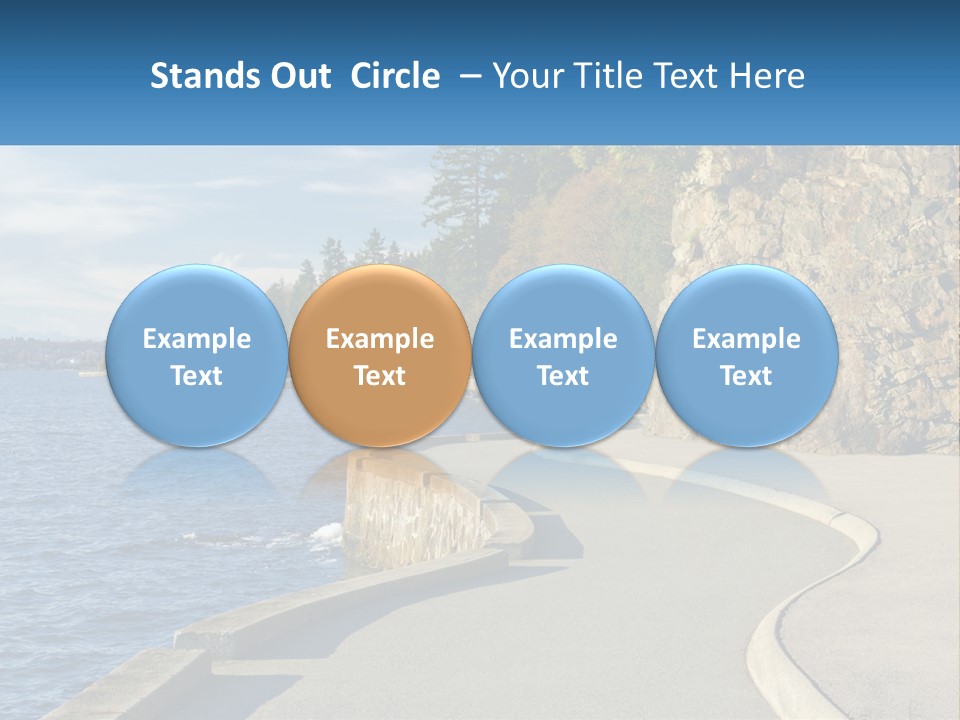 Stands Out  Circle  – Your Title Text Here

Example Text

Example Text

Example Text

Example Text